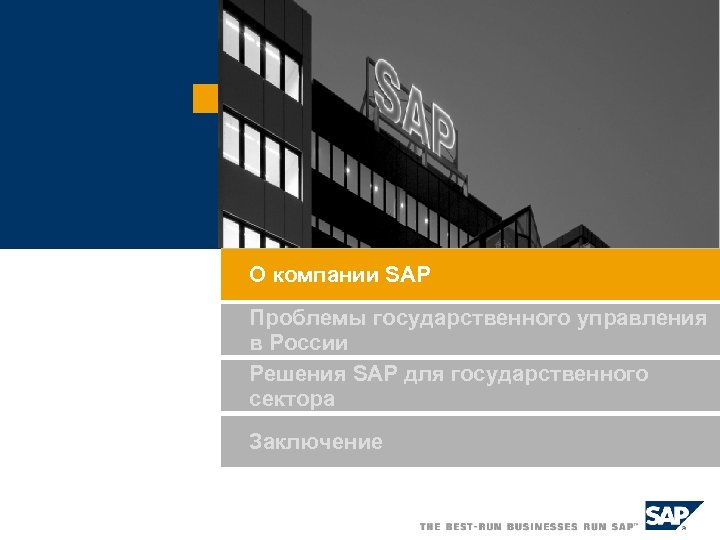 SAP

О компании SAP

Проблемы государственного управления в России

Решения SAP для государственного сектора

Заключение

THE BEST-RUN BUSINESSES RUN SAP™

SAP